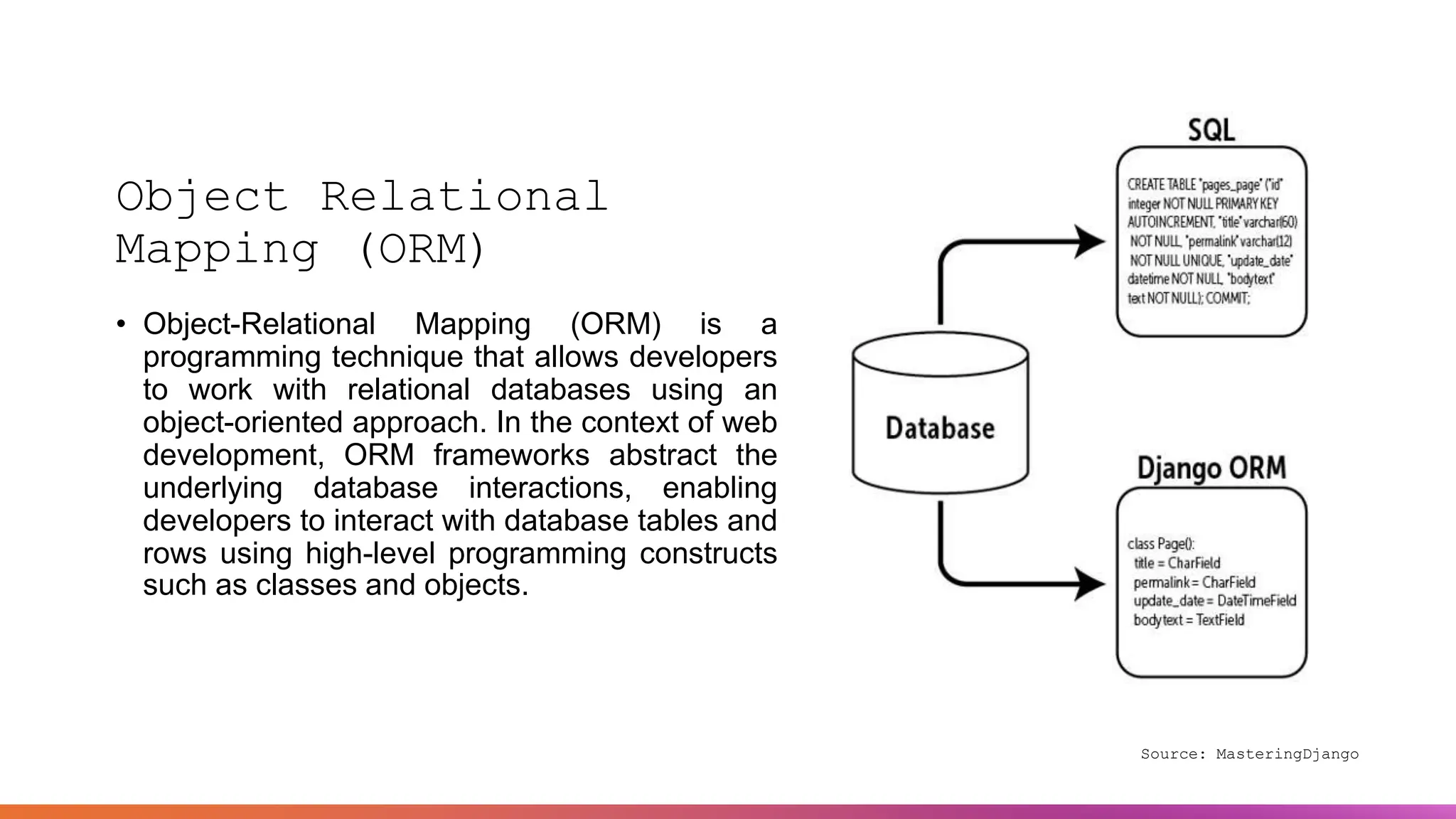 Object Relational Mapping (ORM)

• Object-Relational Mapping (ORM) is a programming technique that allows developers to work with relational databases using an object-oriented approach. In the context of web development, ORM frameworks abstract the underlying database interactions, enabling developers to interact with database tables and rows using high-level programming constructs such as classes and objects.

SQL

CREATE TABLE "pages_page" ("id" integer NOT NULL PRIMARY KEY AUTOINCREMENT, "title" varchar(60) NOT NULL, "permalink" varchar(12) NOT NULL UNIQUE, "update_date" datetime NOT NULL, "bodytext" text NOT NULL); COMMIT;

Database

Django ORM

class Page():
title = CharField
permalink = CharField
update_date = DateTimeField
bodytext = TextField

Source: MasteringDjango